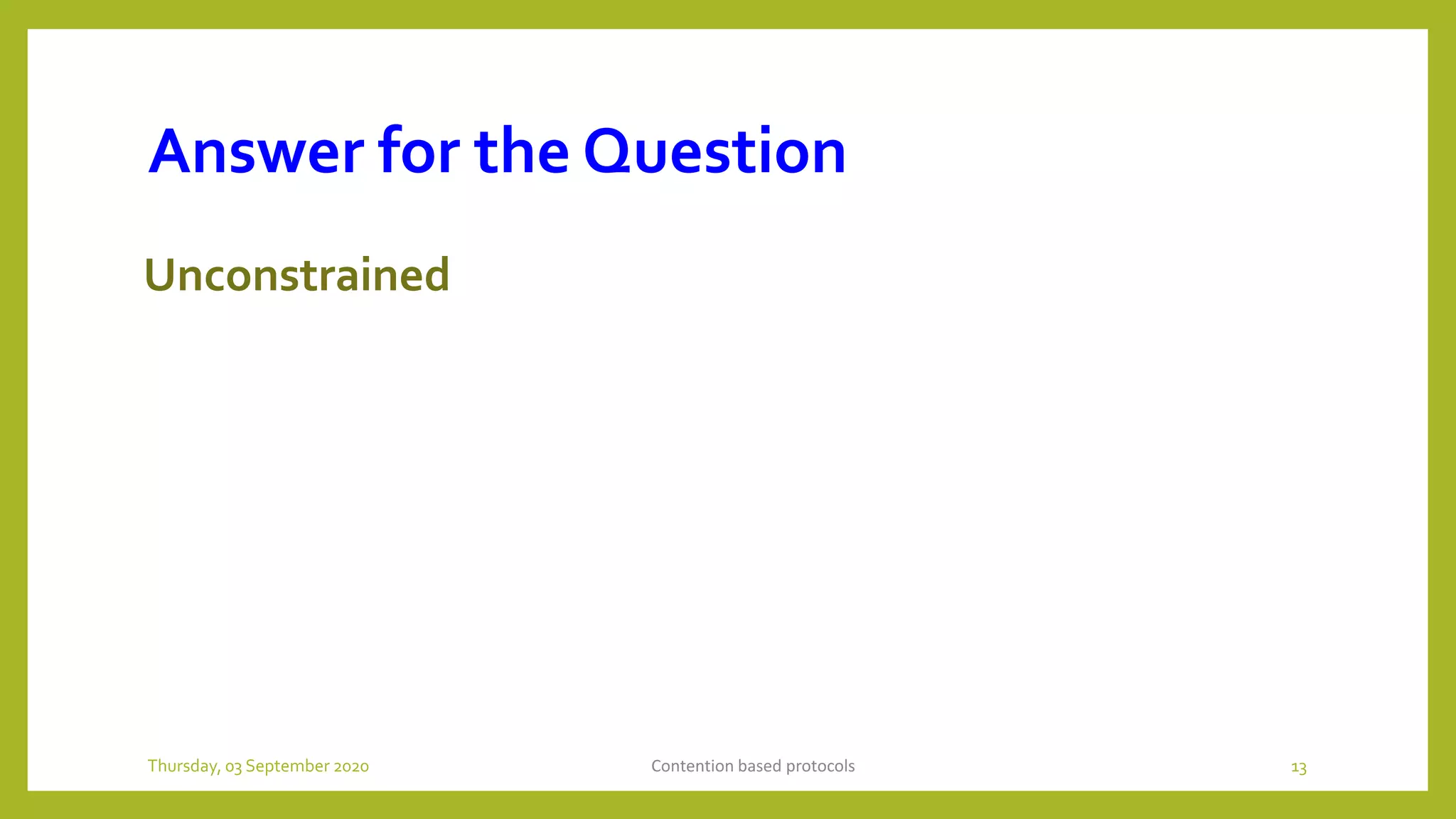 Answer for the Question

Unconstrained

Thursday, 03 September 2020

Contention based protocols

13